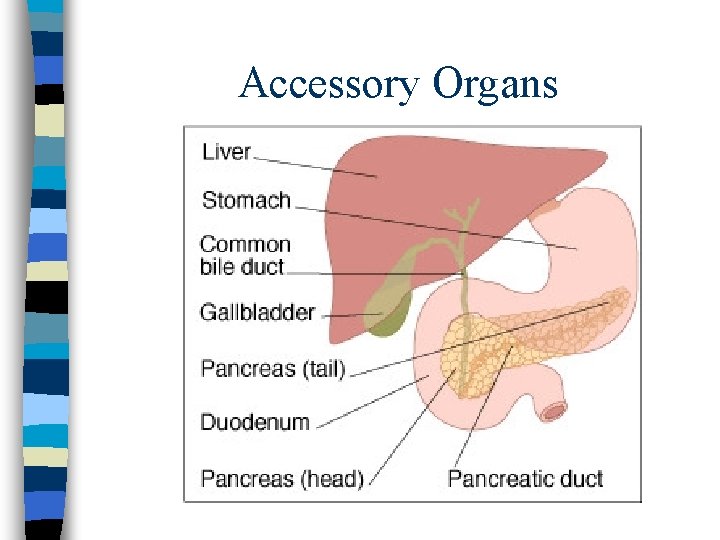 Accessory Organs

Liver
Stomach
Common bile duct
Gallbladder
Pancreas (tail)
Duodenum
Pancreas (head)
Pancreatic duct